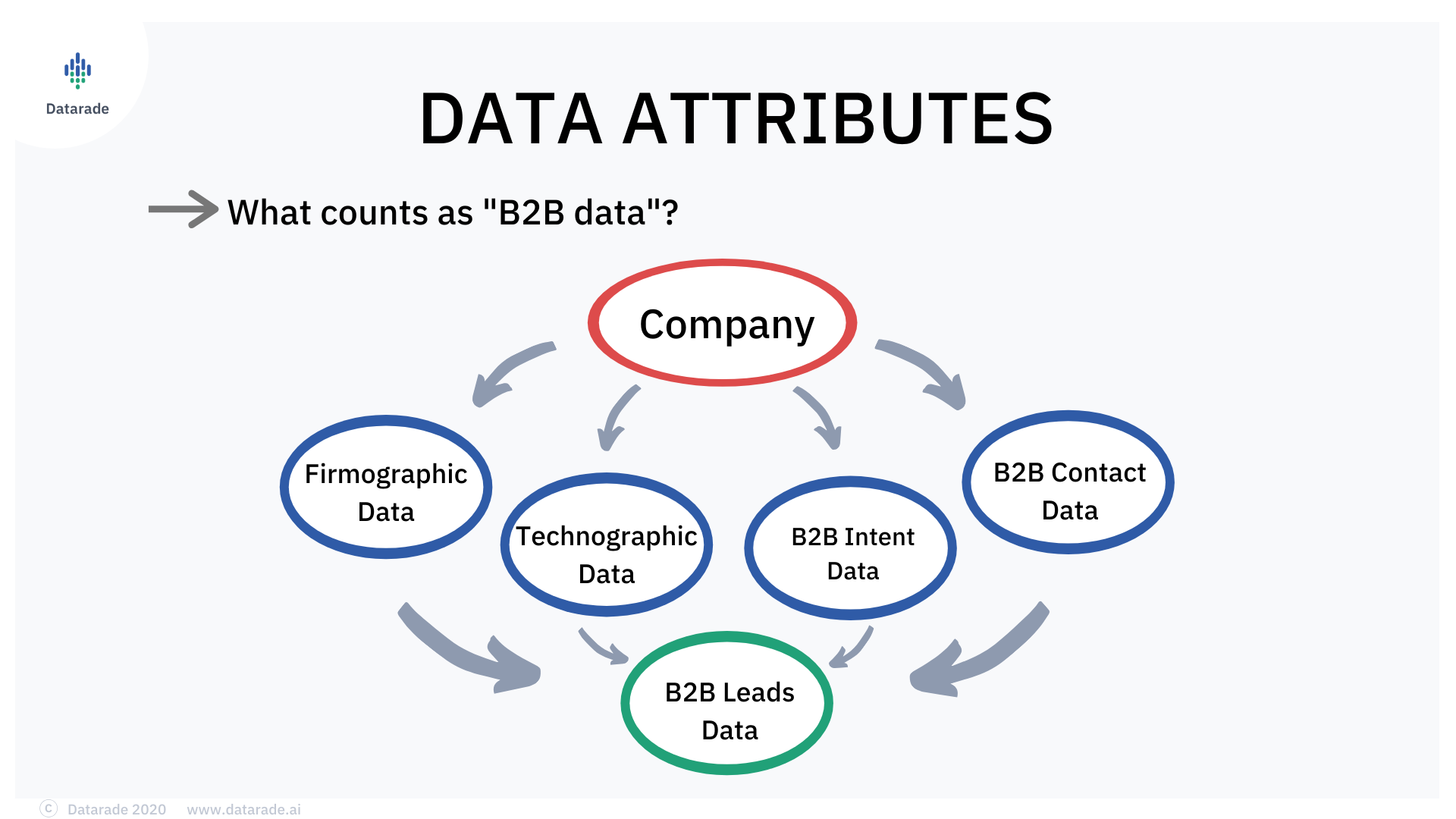 Datarade

DATA ATTRIBUTES

What counts as "B2B data"?

Company

Firmographic Data

Technographic Data

B2B Intent Data

B2B Contact Data

B2B Leads Data

© Datarade 2020 www.datarade.ai